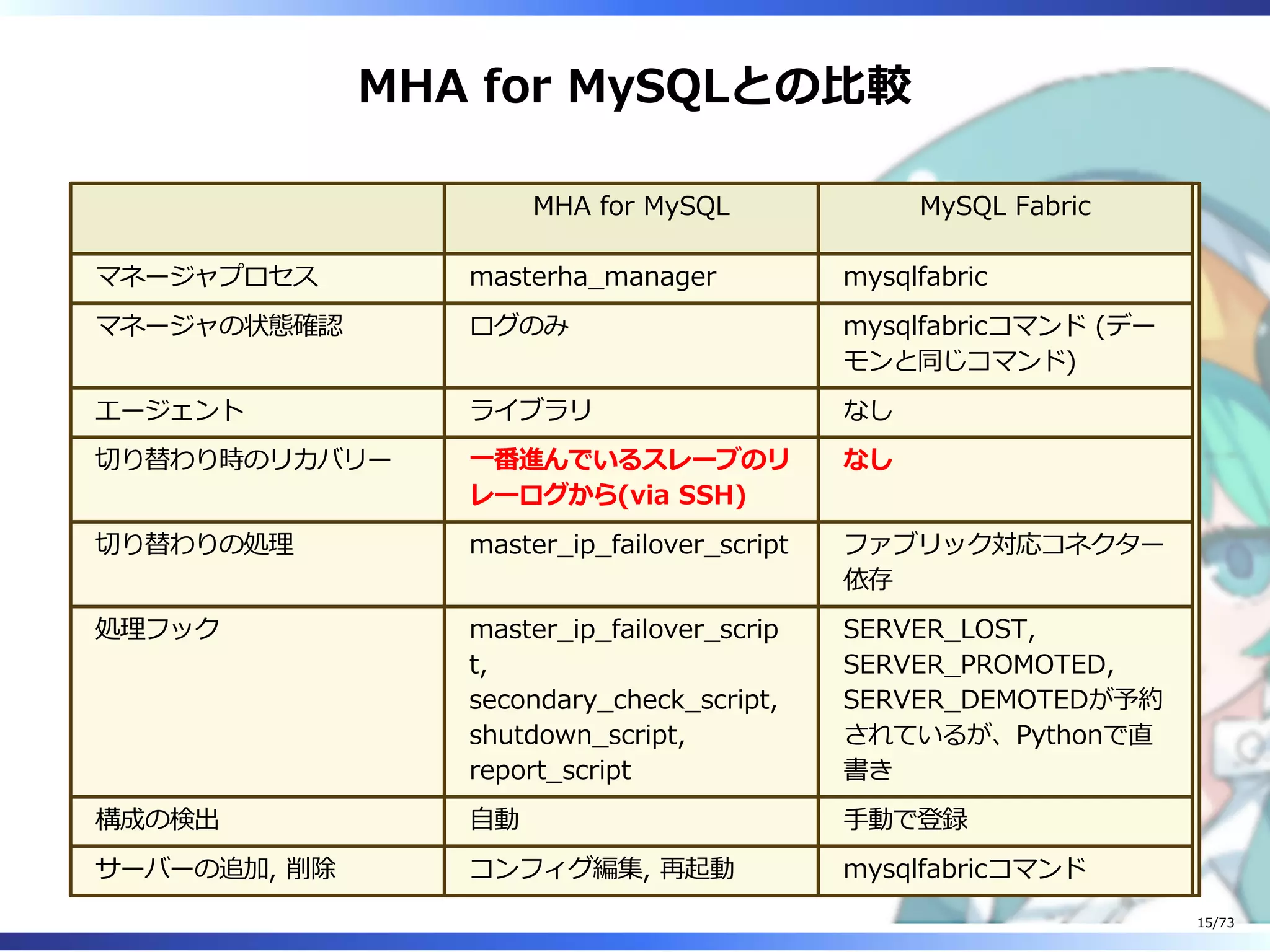 MHA for MySQLとの比較

| | MHA for MySQL | MySQL Fabric |
|---|---|---|
| マネージャプロセス | masterha_manager | mysqlfabric |
| マネージャの状態確認 | ログのみ | mysqlfabricコマンド (デーモンと同じコマンド) |
| エージェント | ライブラリ | なし |
| 切り替わり時のリカバリー | 一番進んでいるスレーブのリレーログから(via SSH) | なし |
| 切り替わりの処理 | master_ip_failover_script | ファブリック対応コネクター依存 |
| 処理フック | master_ip_failover_script, secondary_check_script, shutdown_script, report_script | SERVER_LOST, SERVER_PROMOTED, SERVER_DEMOTEDが予約されているが、Pythonで直書き |
| 構成の検出 | 自動 | 手動で登録 |
| サーバーの追加, 削除 | コンフィグ編集, 再起動 | mysqlfabricコマンド |

15/73